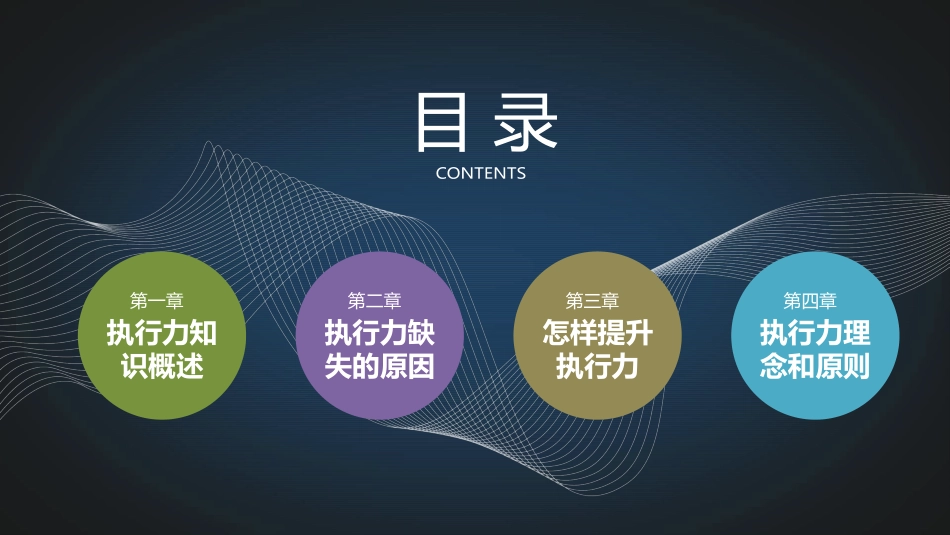 目录
CONTENTS

第一章
执行力知识概述

第二章
执行力缺失的原因

第三章
怎样提升执行力

第四章
执行力理念和原则